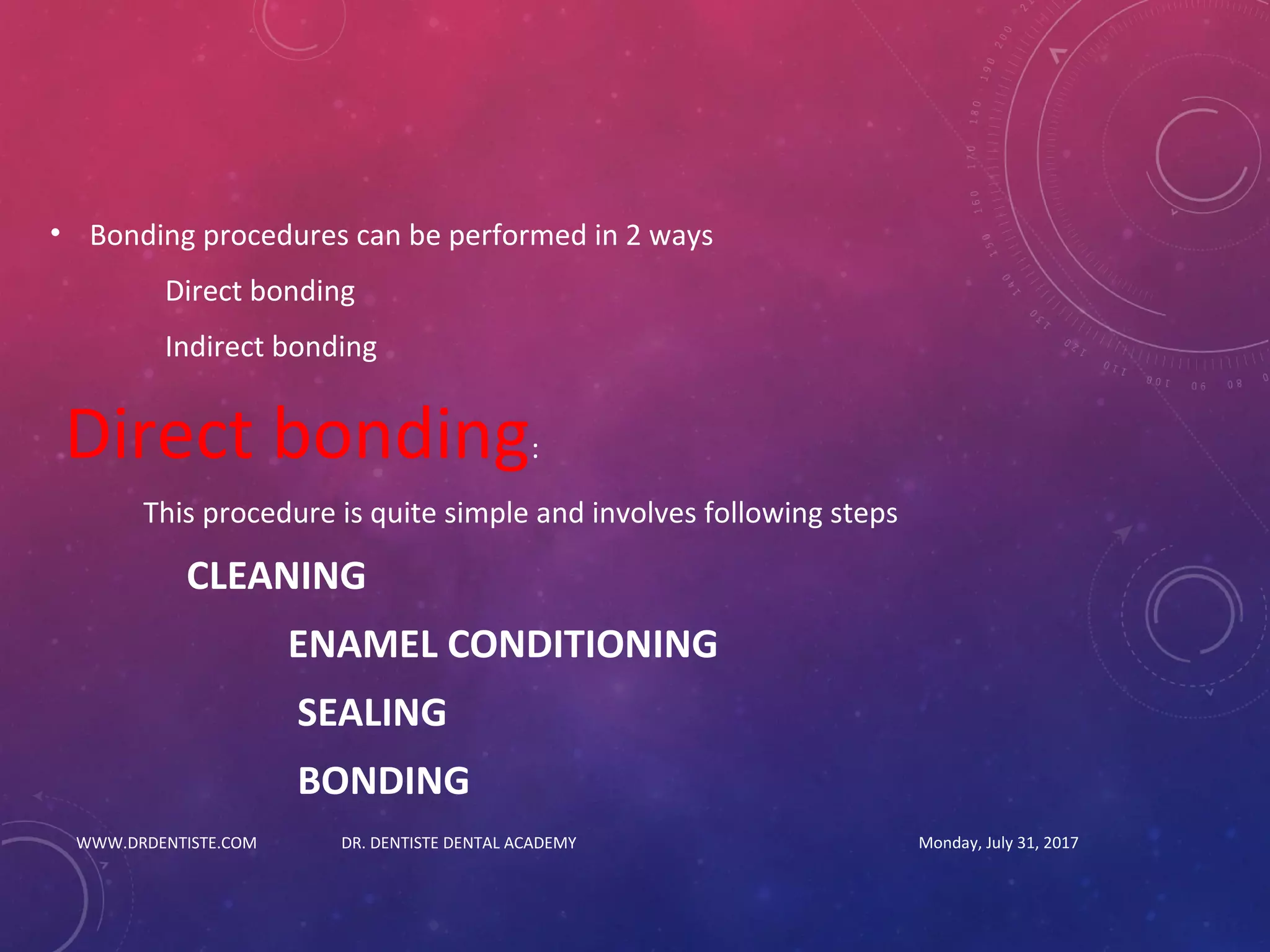 • Bonding procedures can be performed in 2 ways

Direct bonding

Indirect bonding

Direct bonding:

This procedure is quite simple and involves following steps

CLEANING

ENAMEL CONDITIONING

SEALING

BONDING

WWW.DRDENTISTE.COM DR. DENTISTE DENTAL ACADEMY Monday, July 31, 2017